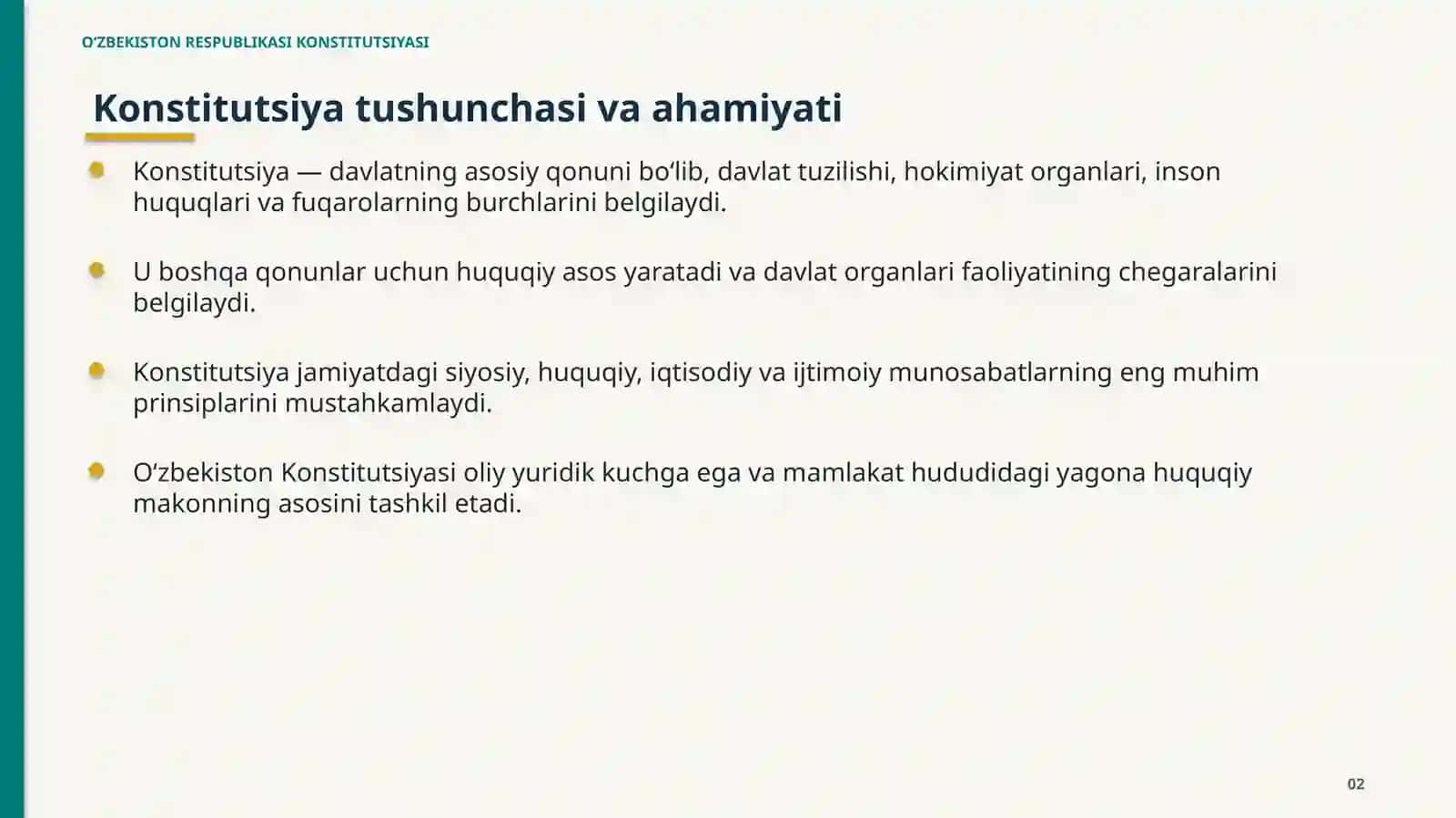 O'ZBEKISTON RESPUBLIKASI KONSTITUTSIYASI

Konstitutsiya tushunchasi va ahamiyati

• Konstitutsiya — davlatning asosiy qonuni bo'lib, davlat tuzilishi, hokimiyat organlari, inson huquqlari va fuqarolarning burchlarini belgilaydi.

• U boshqa qonunlar uchun huquqiy asos yaratadi va davlat organlari faoliyatining chegaralarini belgilaydi.

• Konstitutsiya jamiyatdagi siyosiy, huquqiy, iqtisodiy va ijtimoiy munosabatlarning eng muhim prinsiplarini mustahkamlaydi.

• O'zbekiston Konstitutsiyasi oliy yuridik kuchga ega va mamlakat hududidagi yagona huquqiy makonning asosini tashkil etadi.

02